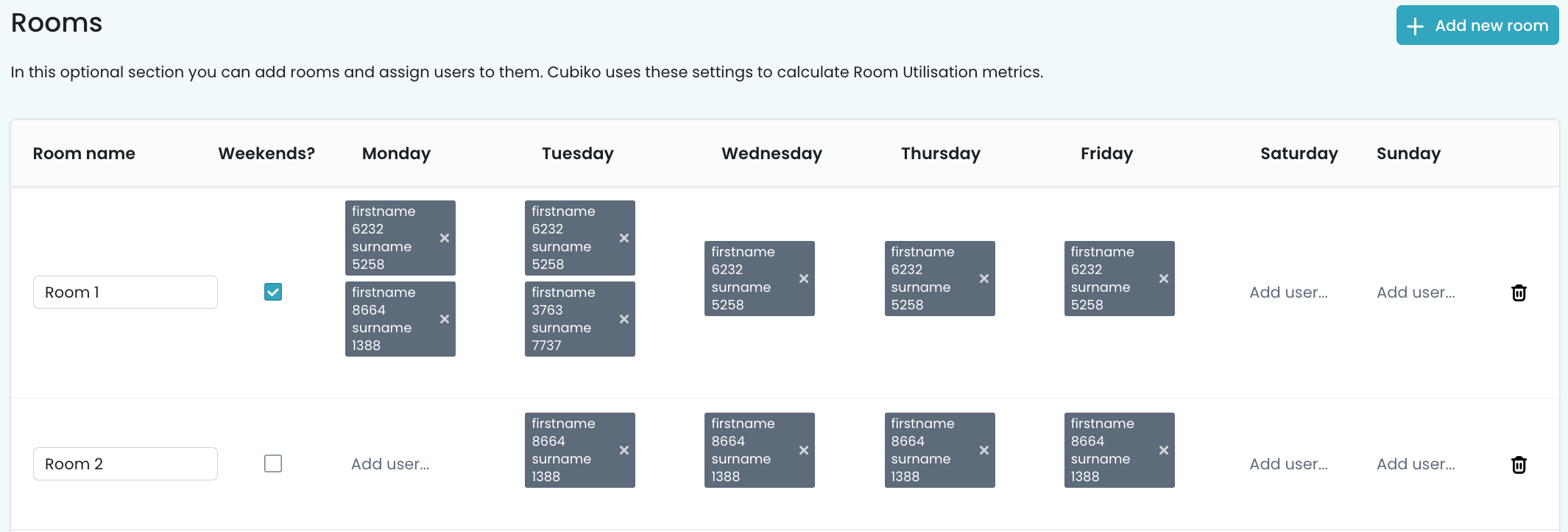 Rooms

+ Add new room

In this optional section you can add rooms and assign users to them. Cubiko uses these settings to calculate Room Utilisation metrics.

| Room name | Weekends? | Monday | Tuesday | Wednesday | Thursday | Friday | Saturday | Sunday |
|---|---|---|---|---|---|---|---|---|
| Room 1 | | firstname 6232 surname 5258 × firstname 8664 surname 1388 × | firstname 6232 surname 5258 × firstname 3763 surname 7737 × | firstname 6232 surname 5258 × | firstname 6232 surname 5258 × | firstname 6232 surname 5258 × | Add user... | Add user... |
| Room 2 | | Add user... | firstname 8664 surname 1388 × | firstname 8664 surname 1388 × | firstname 8664 surname 1388 × | firstname 8664 surname 1388 × | Add user... | Add user... |